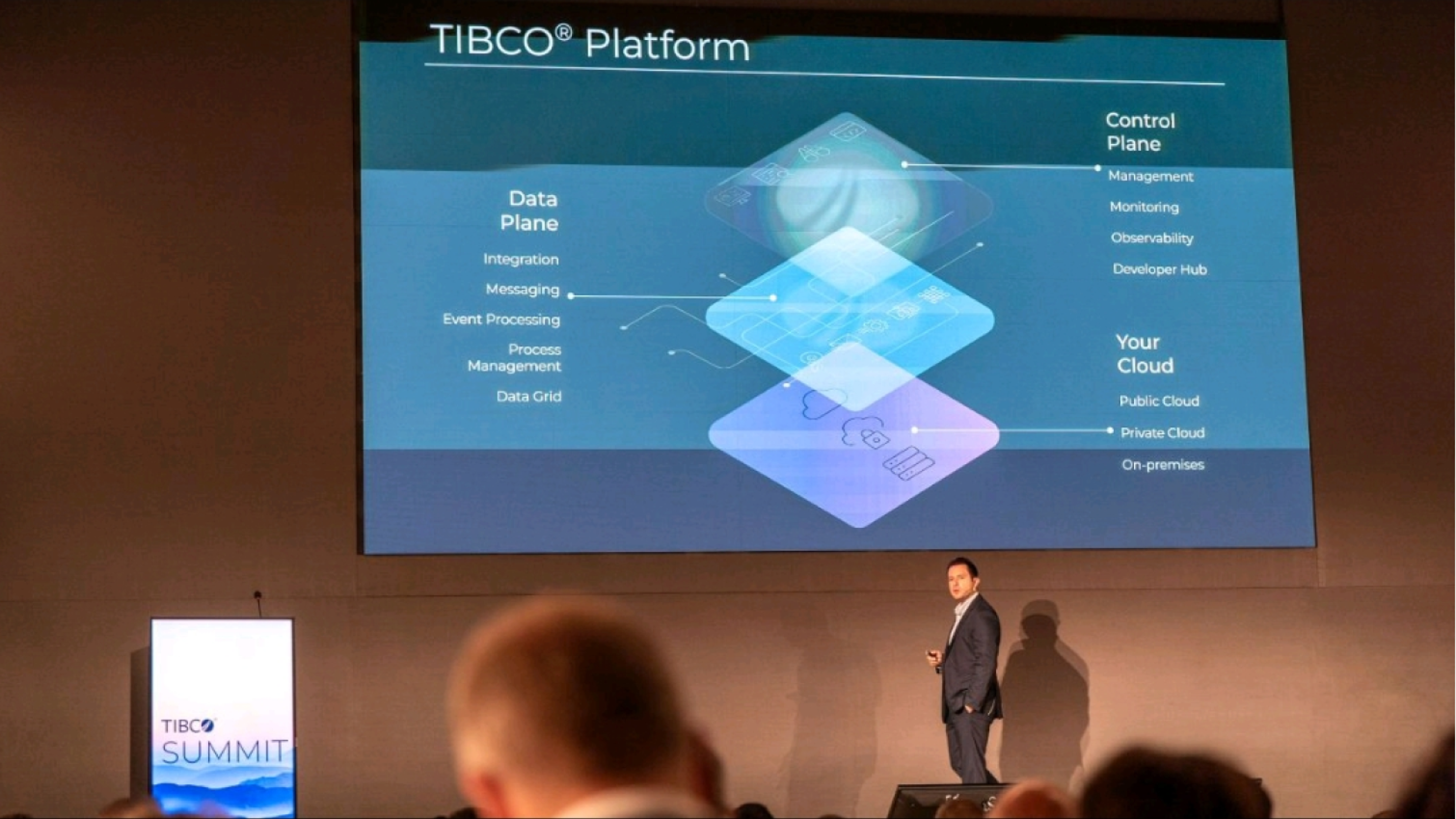 TIBCO® Platform

Data Plane

Integration

Messaging

Event Processing

Process Management

Data Grid

Control Plane

Management

Monitoring

Observability

Developer Hub

Your Cloud

Public Cloud

Private Cloud

On-premises

TIBCO

SUMMIT